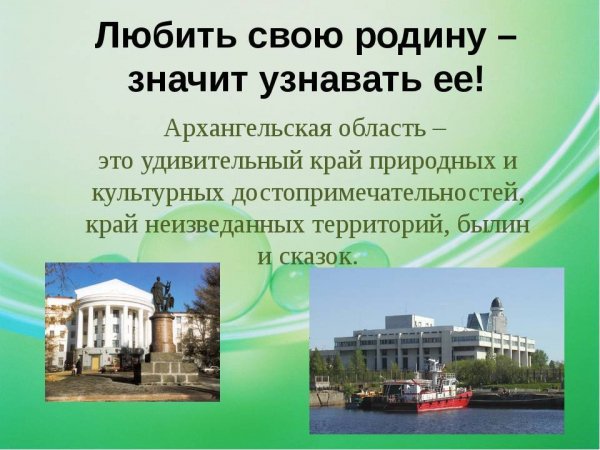 Любить свою родину – значит узнавать ее!

Архангельская область – это удивительный край природных и культурных достопримечательностей, край неизведанных территорий, былин и сказок.